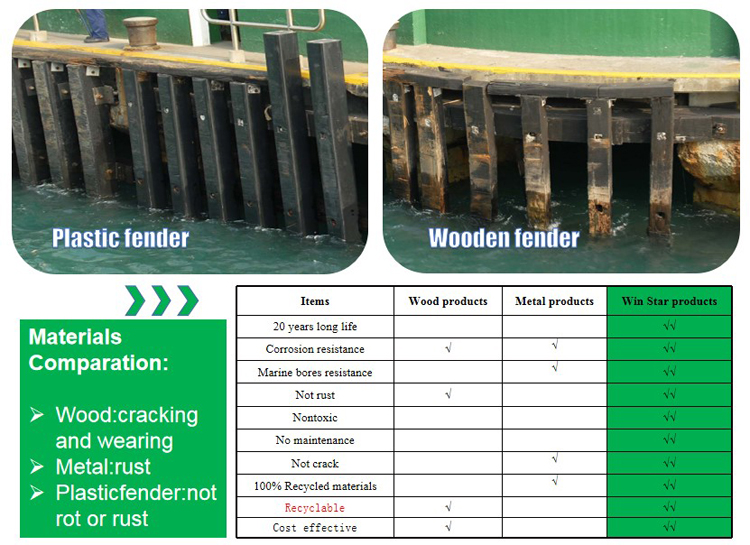 Plastic fender

Wooden fender

Materials Comparation:

➢ Wood:cracking and wearing
➢ Metal:rust
➢ Plasticfender:not rot or rust

| Items | Wood products | Metal products | Win Star products |
|---|---|---|---|
| 20 years long life | | | √√ |
| Corrosion resistance | √ | √ | √√ |
| Marine bores resistance | | √ | √√ |
| Not rust | √ | | √√ |
| Nontoxic | | | √√ |
| No maintenance | | | √√ |
| Not crack | | √ | √√ |
| 100% Recycled materials | | √ | √√ |
| Recyclable | √ | | √√ |
| Cost effective | √ | | √√ |